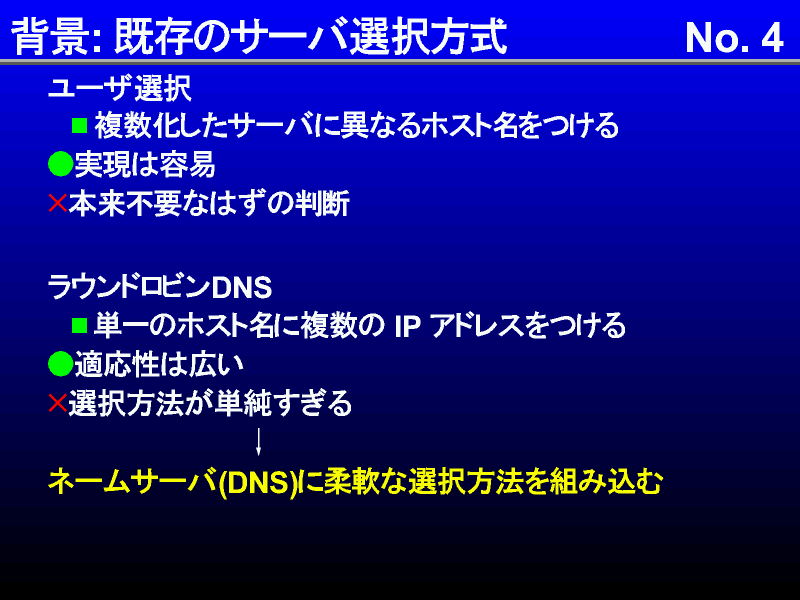 背景: 既存のサーバ選択方式　No. 4

ユーザ選択

■ 複数化したサーバに異なるホスト名をつける

●実現は容易

×本来不要なはずの判断

ラウンドロビンDNS

■ 単一のホスト名に複数の IP アドレスをつける

●適応性は広い

×選択方法が単純すぎる

↓

ネームサーバ(DNS)に柔軟な選択方法を組み込む